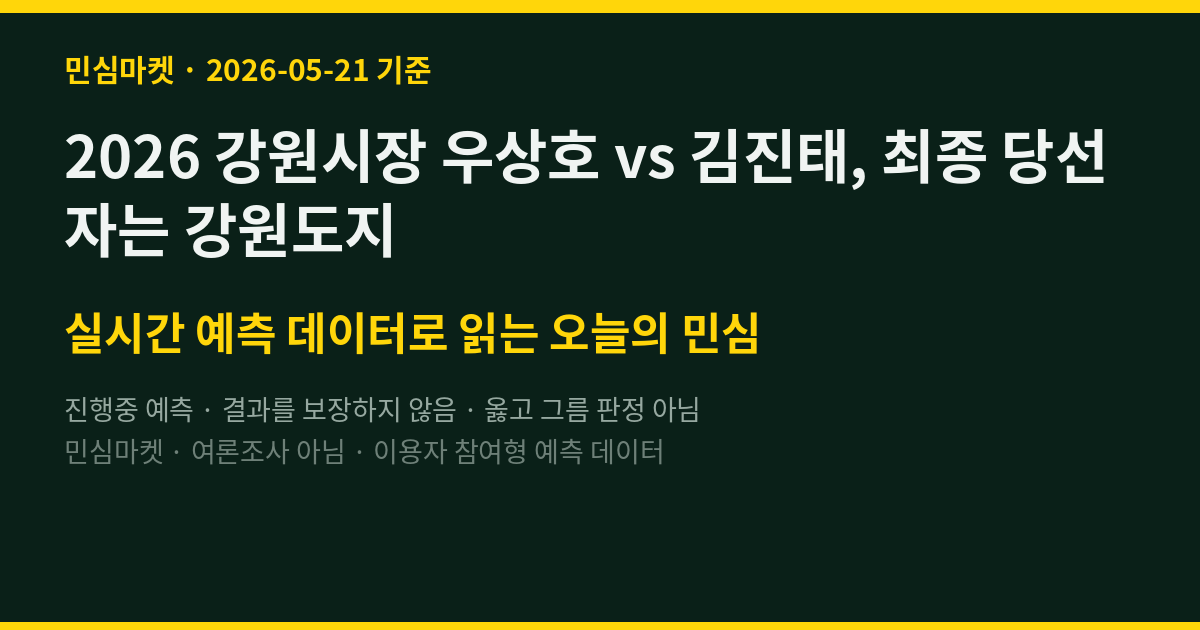 민심마켓 · 2026-05-21 기준

2026 강원시장 우상호 vs 김진태, 최종 당선자는 강원도지

실시간 예측 데이터로 읽는 오늘의 민심

진행중 예측 · 결과를 보장하지 않음 · 옳고 그름 판정 아님
민심마켓 · 여론조사 아님 · 이용자 참여형 예측 데이터